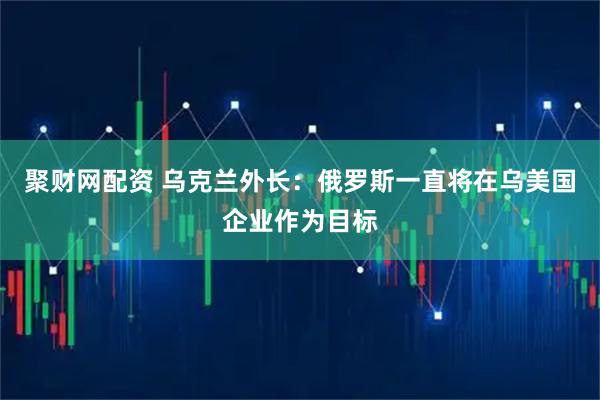 聚财网配资 乌克兰外长：俄罗斯一直将在乌美国企业作为目标